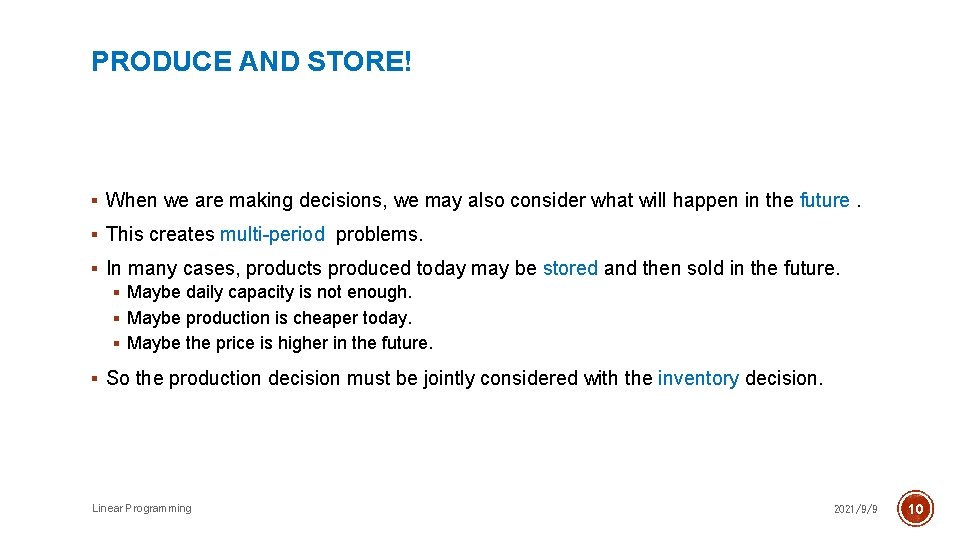 PRODUCE AND STORE!

▪ When we are making decisions, we may also consider what will happen in the future .

▪ This creates multi-period problems.

▪ In many cases, products produced today may be stored and then sold in the future.
▪ Maybe daily capacity is not enough.
▪ Maybe production is cheaper today.
▪ Maybe the price is higher in the future.

▪ So the production decision must be jointly considered with the inventory decision.

Linear Programming

2021/9/9

10